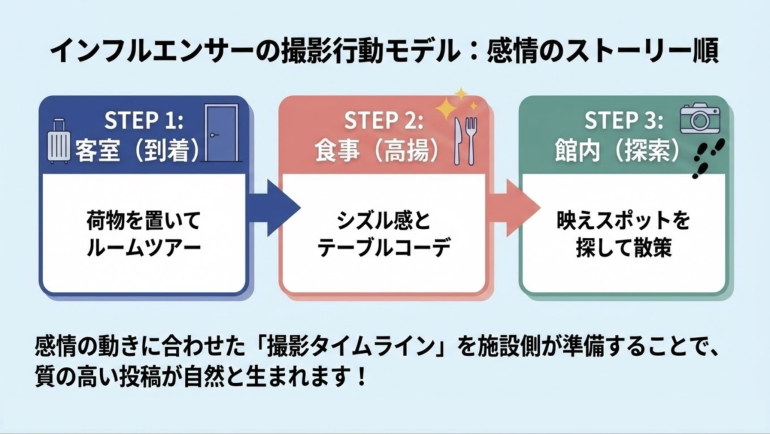 インフルエンサーの撮影行動モデル：感情のストーリー順

STEP 1:
客室（到着）

荷物を置いて
ルームツアー

STEP 2:
食事（高揚）

シズル感と
テーブルコーデ

STEP 3:
館内（探索）

映えスポットを
探して散策

感情の動きに合わせた「撮影タイムライン」を施設側が準備することで、質の高い投稿が自然と生まれます！